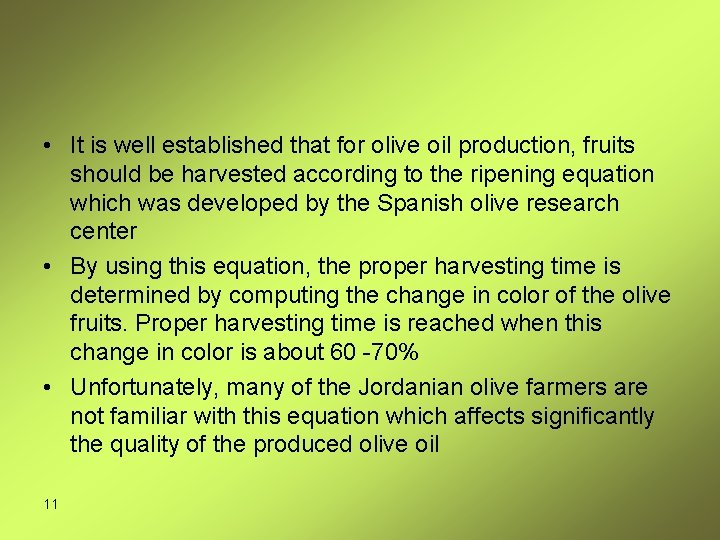 • It is well established that for olive oil production, fruits should be harvested according to the ripening equation which was developed by the Spanish olive research center

• By using this equation, the proper harvesting time is determined by computing the change in color of the olive fruits. Proper harvesting time is reached when this change in color is about 60 -70%

• Unfortunately, many of the Jordanian olive farmers are not familiar with this equation which affects significantly the quality of the produced olive oil

11